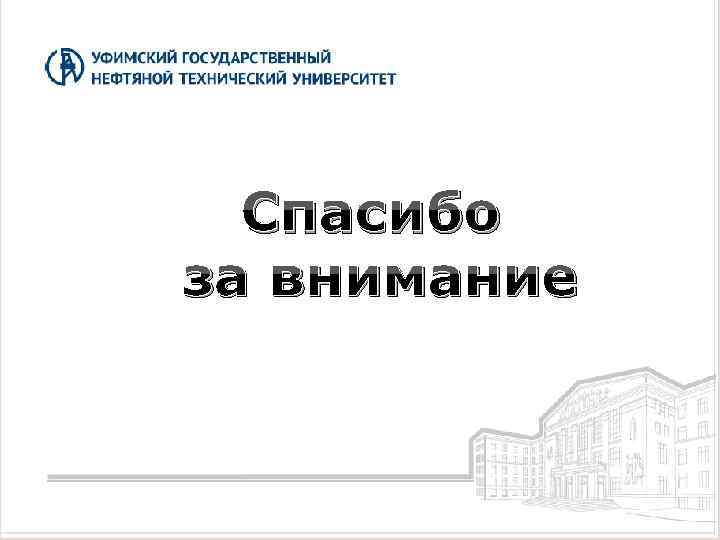 УФИМСКИЙ ГОСУДАРСТВЕННЫЙ НЕФТЯНОЙ ТЕХНИЧЕСКИЙ УНИВЕРСИТЕТ

Спасибо
за внимание